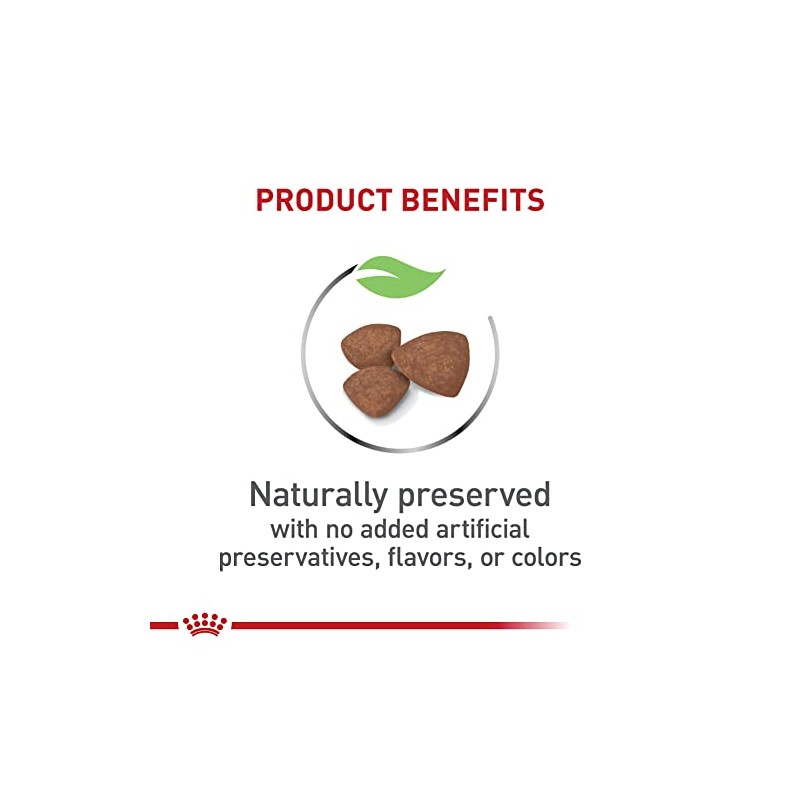 PRODUCT BENEFITS

Naturally preserved
with no added artificial preservatives, flavors, or colors